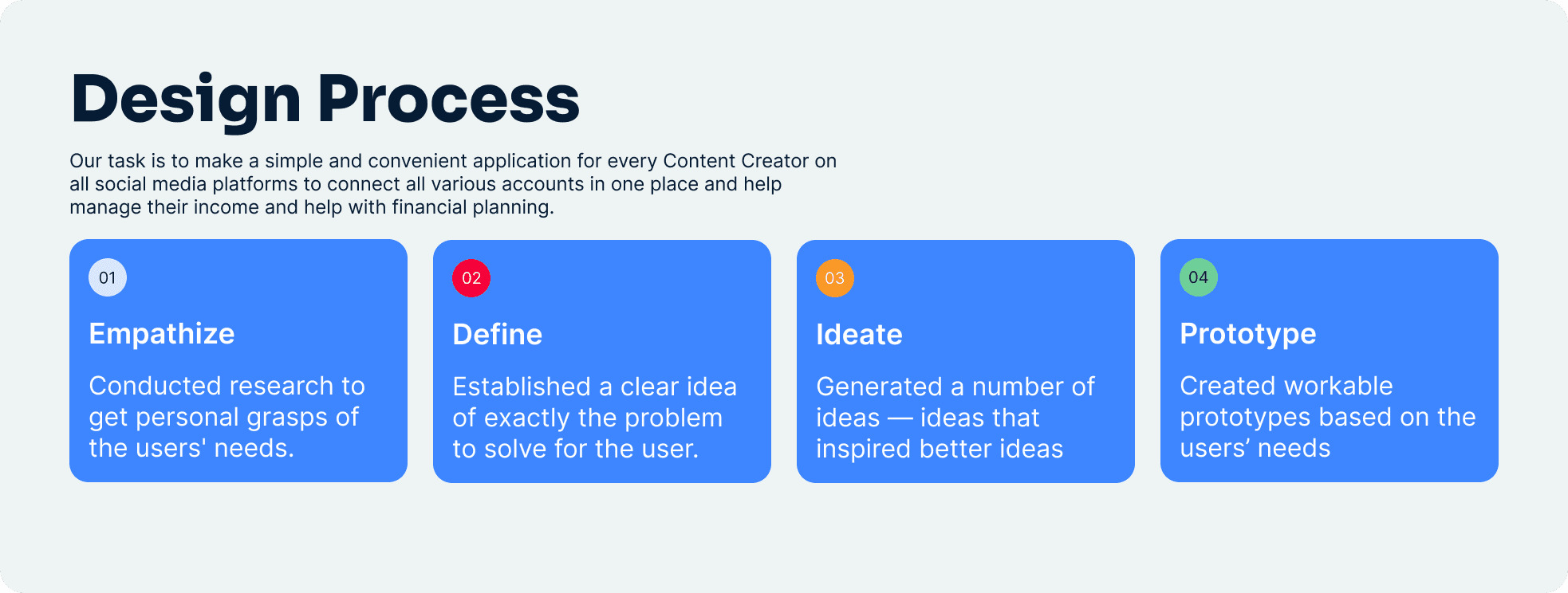 Design Process

Our task is to make a simple and convenient application for every Content Creator on all social media platforms to connect all various accounts in one place and help manage their income and help with financial planning.

01

Empathize

Conducted research to get personal grasps of the users' needs.

02

Define

Established a clear idea of exactly the problem to solve for the user.

03

Ideate

Generated a number of ideas — ideas that inspired better ideas

04

Prototype

Created workable prototypes based on the users’ needs